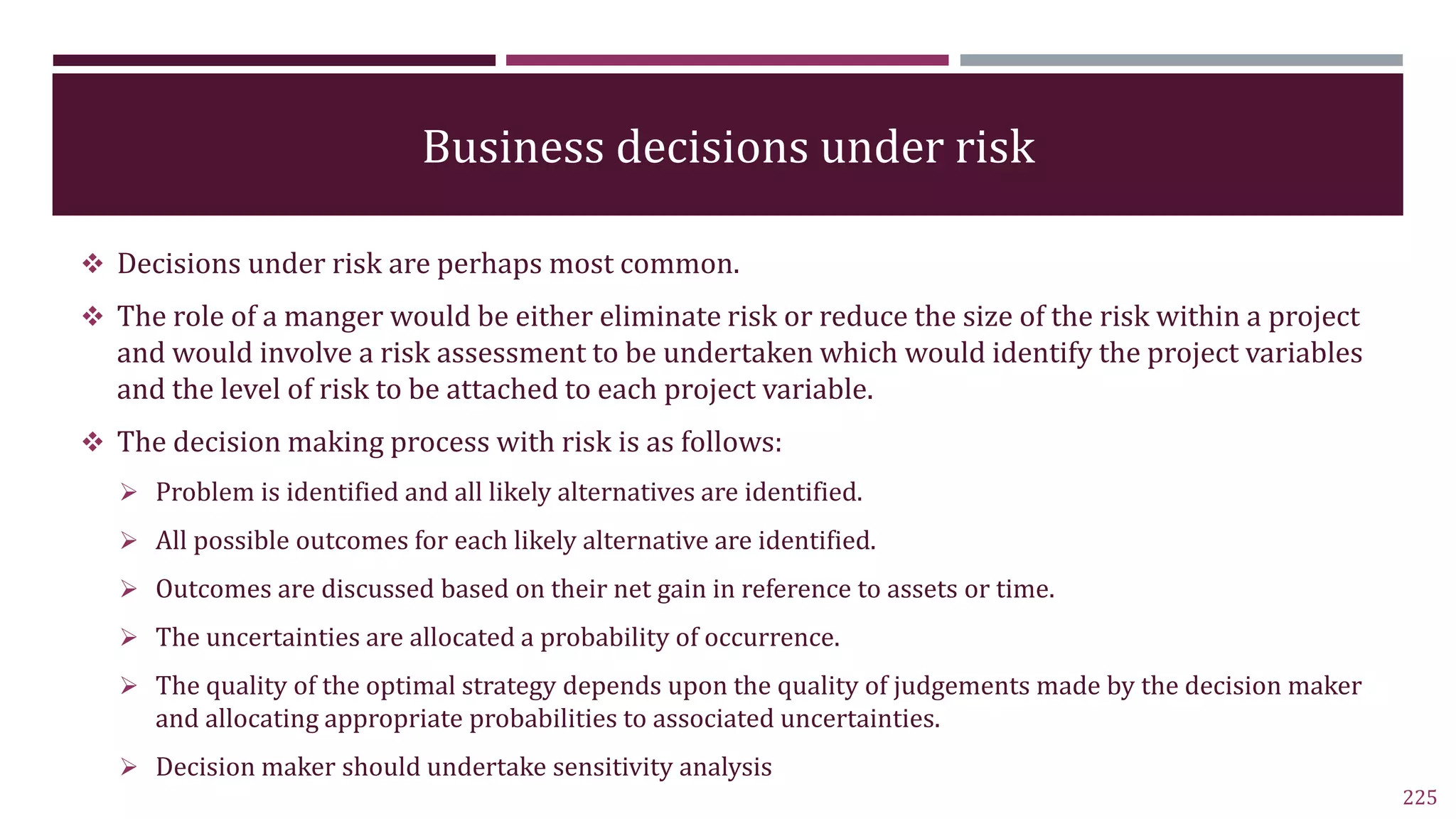 Business decisions under risk

❖ Decisions under risk are perhaps most common.

❖ The role of a manger would be either eliminate risk or reduce the size of the risk within a project and would involve a risk assessment to be undertaken which would identify the project variables and the level of risk to be attached to each project variable.

❖ The decision making process with risk is as follows:

➢ Problem is identified and all likely alternatives are identified.

➢ All possible outcomes for each likely alternative are identified.

➢ Outcomes are discussed based on their net gain in reference to assets or time.

➢ The uncertainties are allocated a probability of occurrence.

➢ The quality of the optimal strategy depends upon the quality of judgements made by the decision maker and allocating appropriate probabilities to associated uncertainties.

➢ Decision maker should undertake sensitivity analysis

225